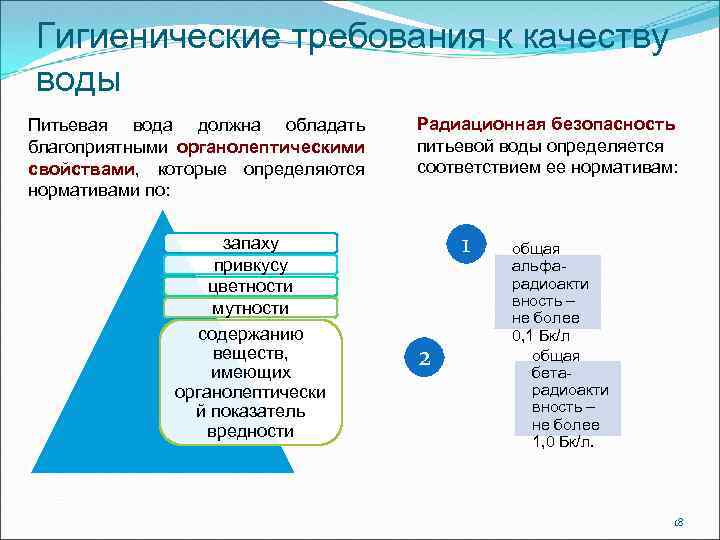 Гигиенические требования к качеству воды

Питьевая вода должна обладать благоприятными органолептическими свойствами, которые определяются нормативами по:

запаху

привкусу

цветности

мутности

содержанию веществ, имеющих органолептический показатель вредности

Радиационная безопасность питьевой воды определяется соответствием ее нормативам:

1

общая альфа-радиоактивность – не более 0,1 Бк/л

2

общая бета-радиоактивность – не более 1,0 Бк/л.

18